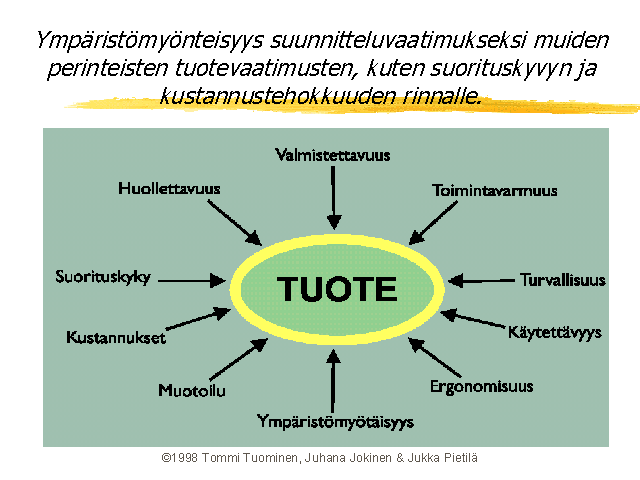 Ympäristömyönteisyys suunnitteluvaatimukseksi muiden perinteisten tuotevaatimusten, kuten suorituskyvyn ja kustannustehokkuuden rinnalle.

Valmistettavuus

Huollettavuus

Toimintavarmuus

Suorituskyky

TUOTE

Turvallisuus

Kustannukset

Käytettävyys

Muotoilu

Ergonomisuus

Ympäristömyötäisyys

©1998 Tommi Tuominen, Juhana Jokinen & Jukka Pietilä